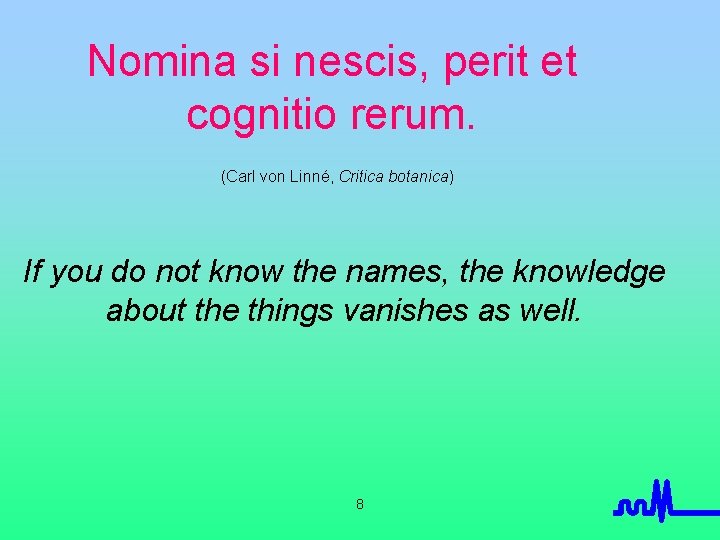 Nomina si nescis, perit et cognitio rerum.

(Carl von Linné, Critica botanica)

If you do not know the names, the knowledge about the things vanishes as well.

8